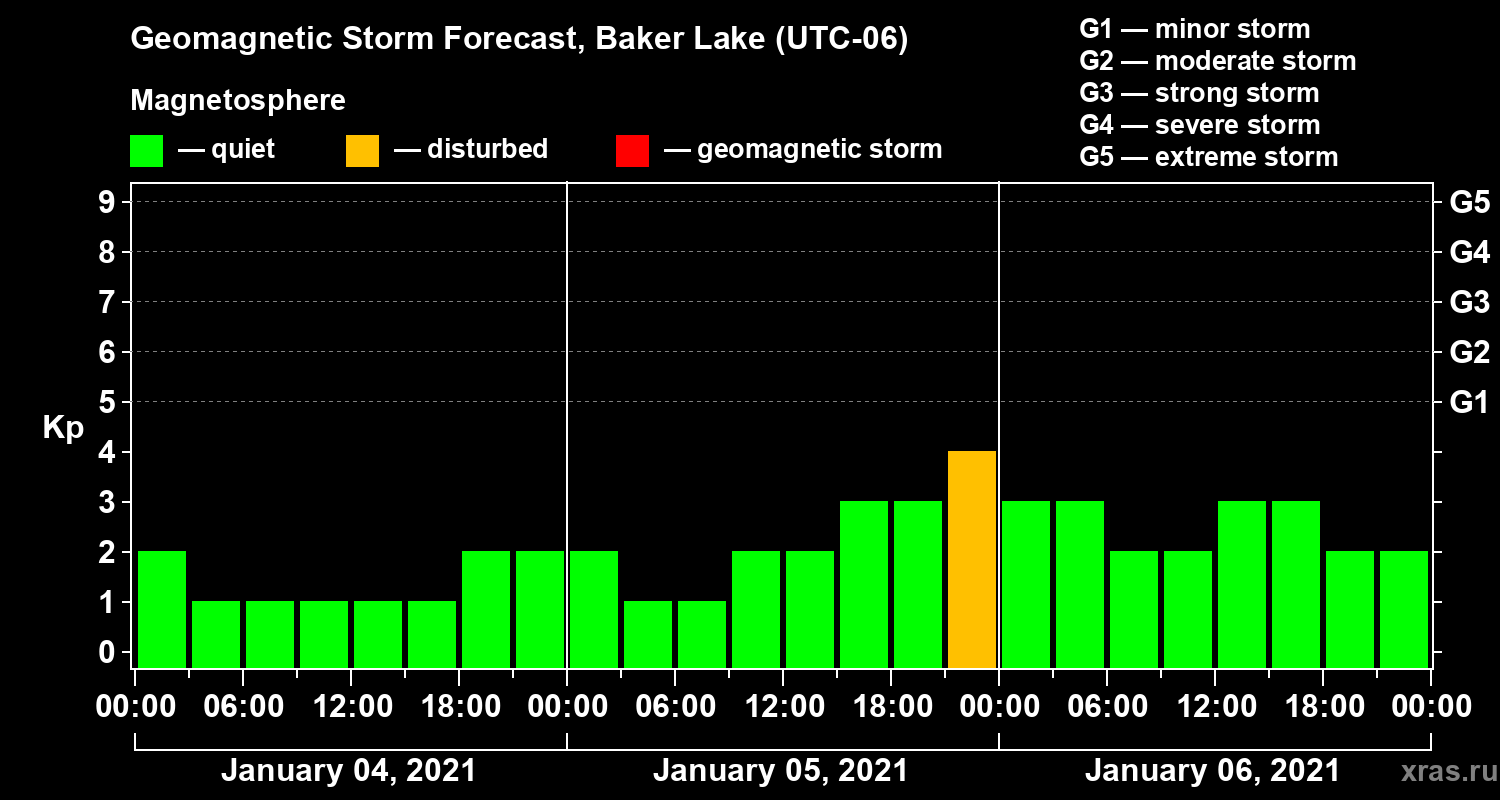 Geomagnetic Storm Forecast, Baker Lake (UTC-06)

Magnetosphere

— quiet — disturbed — geomagnetic storm

G1 — minor storm
G2 — moderate storm
G3 — strong storm
G4 — severe storm
G5 — extreme storm

Kp

9
8
7
6
5
4
3
2
1
0

G5
G4
G3
G2
G1

00:00 06:00 12:00 18:00 00:00 06:00 12:00 18:00 00:00 06:00 12:00 18:00 00:00

January 04, 2021
January 05, 2021
January 06, 2021

xras.ru